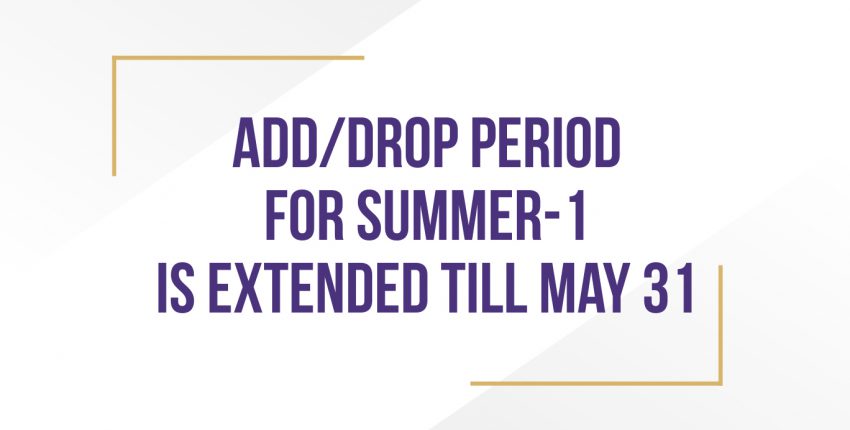 ADD/DROP PERIOD
FOR SUMMER-1
IS EXTENDED TILL MAY 31